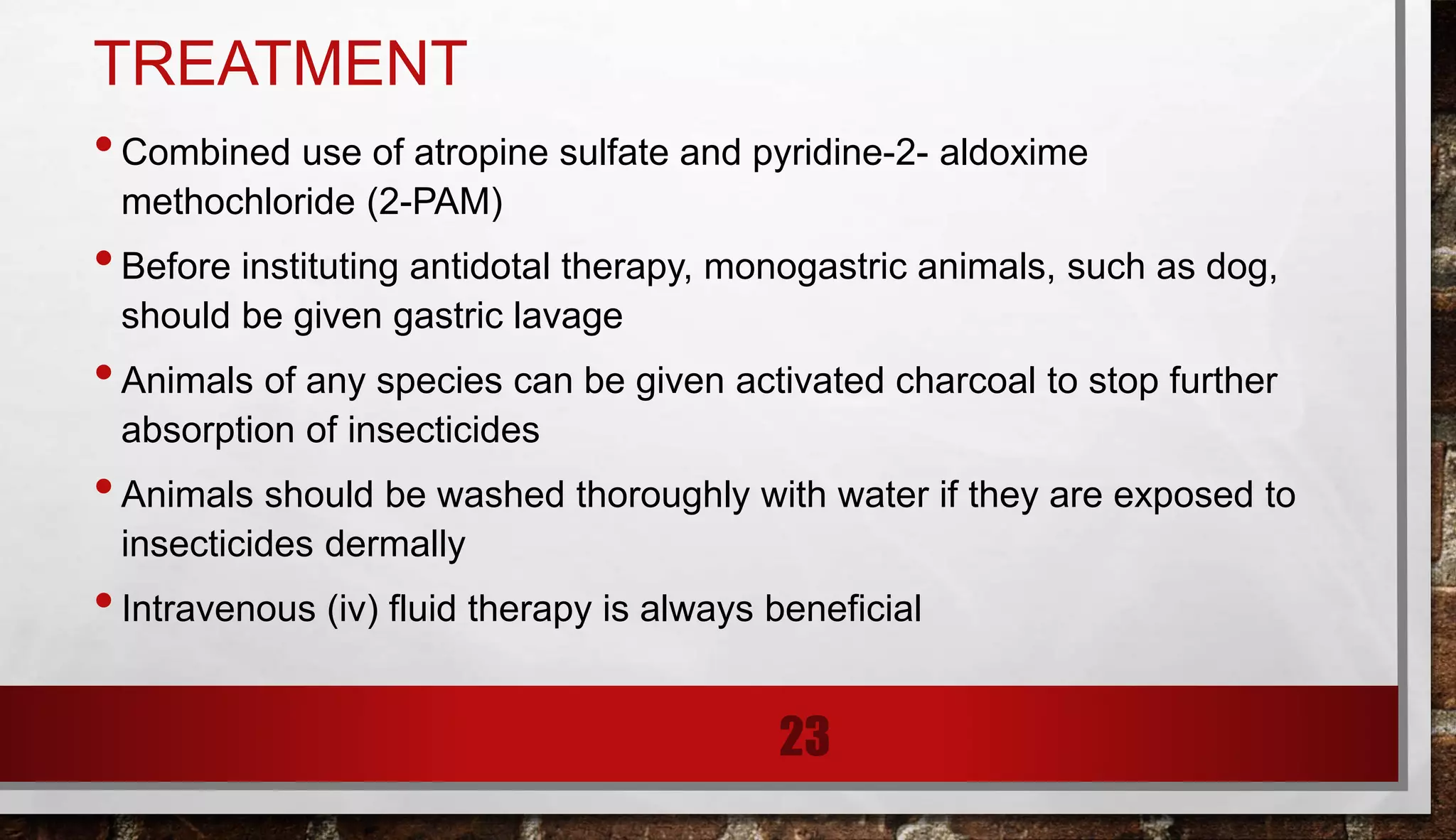 TREATMENT

• Combined use of atropine sulfate and pyridine-2- aldoxime methochloride (2-PAM)

• Before instituting antidotal therapy, monogastric animals, such as dog, should be given gastric lavage

• Animals of any species can be given activated charcoal to stop further absorption of insecticides

• Animals should be washed thoroughly with water if they are exposed to insecticides dermally

• Intravenous (iv) fluid therapy is always beneficial

23